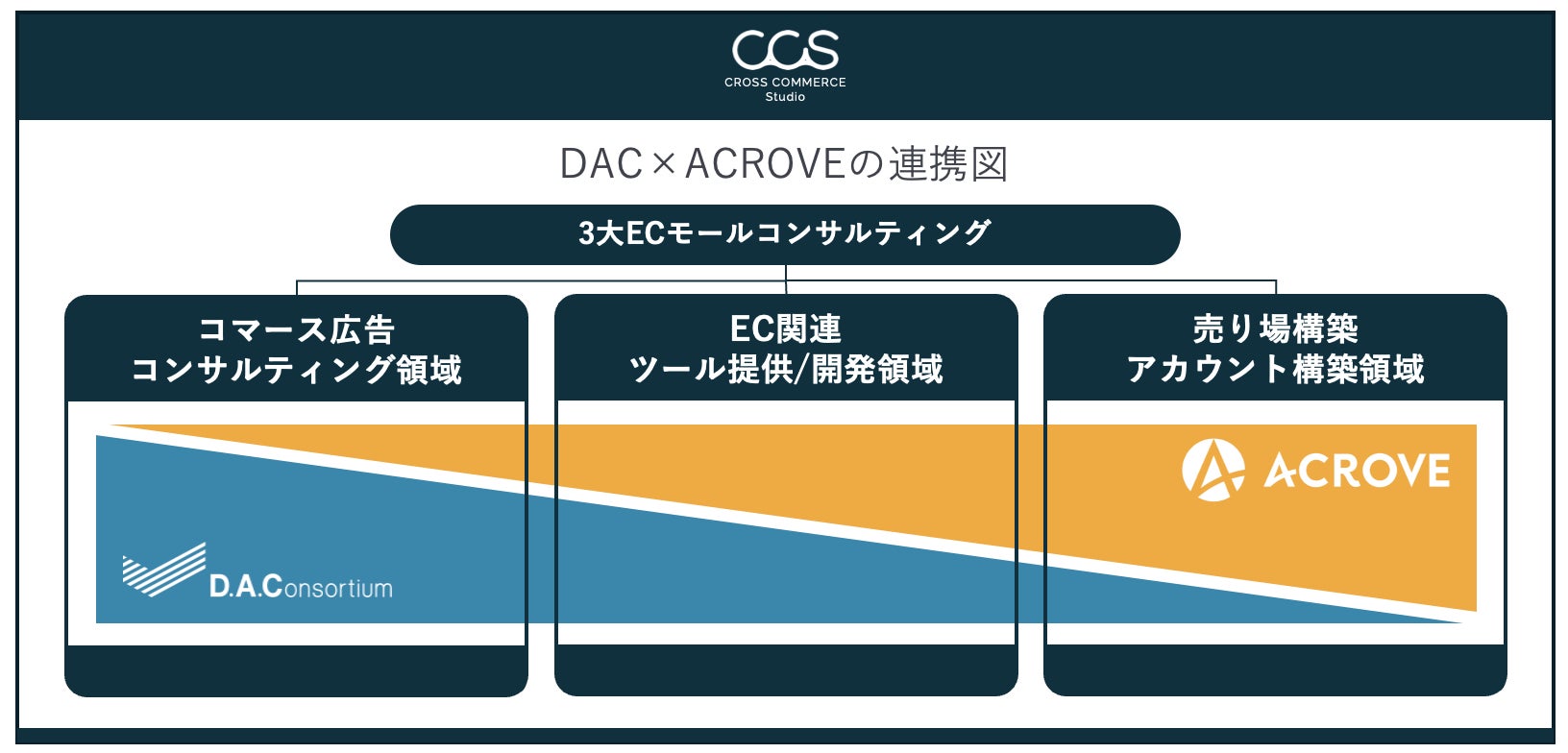 CCS
CROSS COMMERCE
Studio

DAC×ACROVEの連携図

3大ECモールコンサルティング

コマース広告
コンサルティング領域

EC関連
ツール提供/開発領域

売り場構築
アカウント構築領域

ACROVE

D.A.Consortium